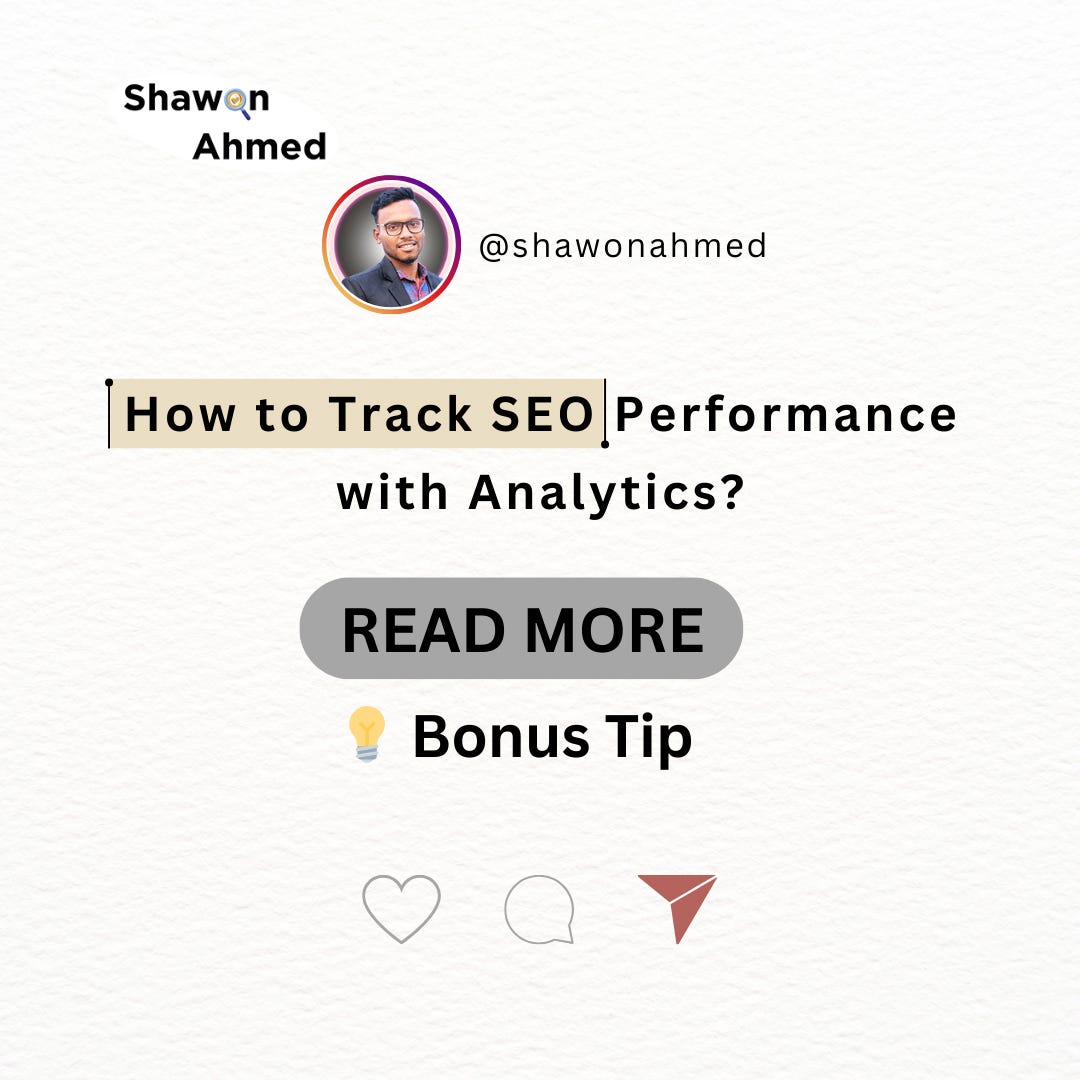 Shawon
Ahmed

@shawonahmed

How to Track SEO Performance with Analytics?

READ MORE

💡 Bonus Tip